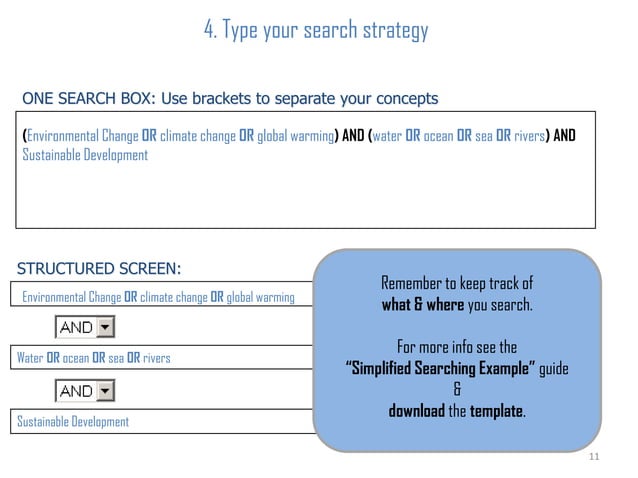 4. Type your search strategy

ONE SEARCH BOX: Use brackets to separate your concepts

(Environmental Change OR climate change OR global warming) AND (water OR ocean OR sea OR rivers) AND Sustainable Development

STRUCTURED SCREEN:

Environmental Change OR climate change OR global warming

AND

Water OR ocean OR sea OR rivers

AND

Sustainable Development

Remember to keep track of what & where you search.

For more info see the "Simplified Searching Example" guide & download the template.

11